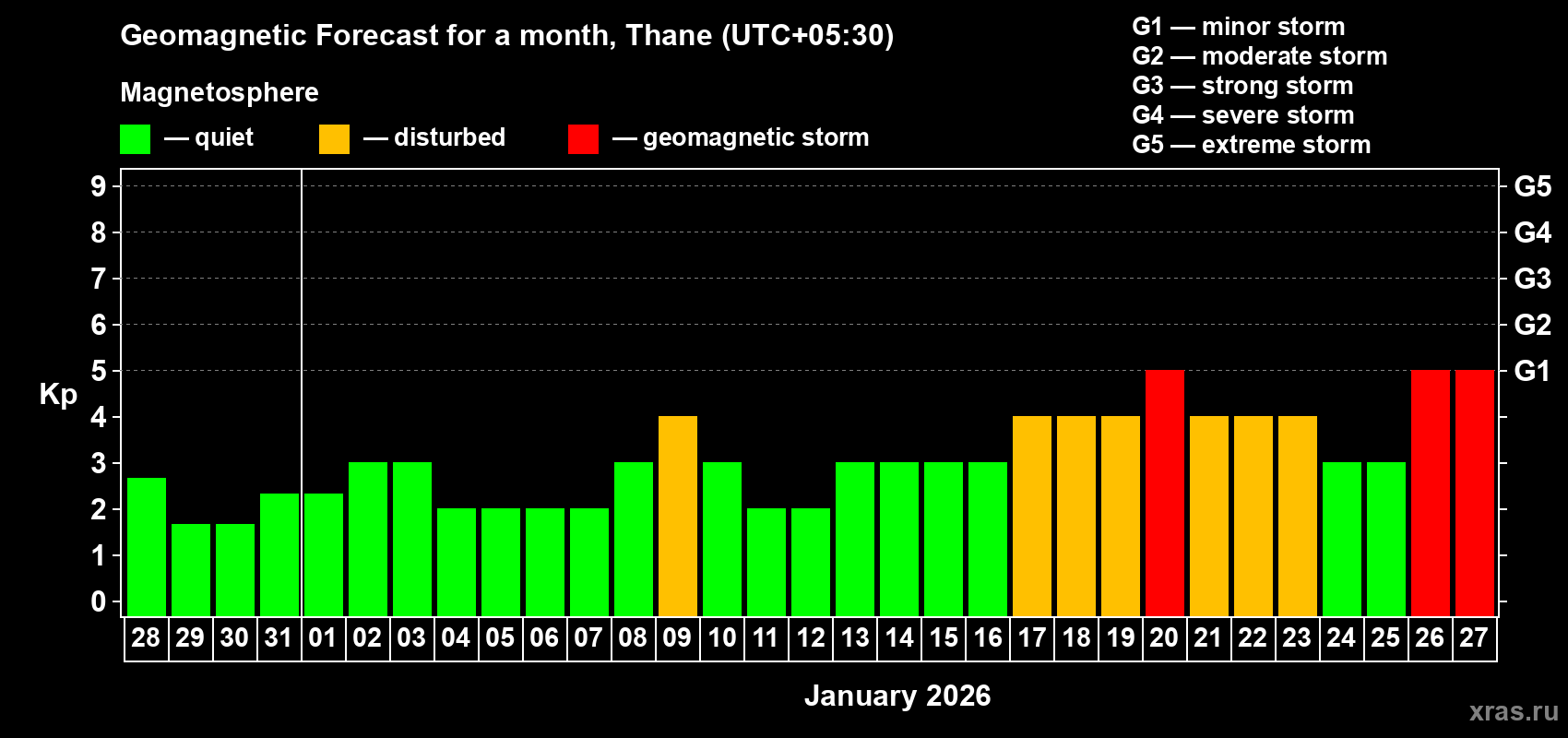 Geomagnetic Forecast for a month, Thane (UTC+05:30)

Magnetosphere

— quiet — disturbed — geomagnetic storm

G1 — minor storm
G2 — moderate storm
G3 — strong storm
G4 — severe storm
G5 — extreme storm

Kp

9 8 7 6 5 4 3 2 1 0

G5 G4 G3 G2 G1

28 29 30 31 01 02 03 04 05 06 07 08 09 10 11 12 13 14 15 16 17 18 19 20 21 22 23 24 25 26 27

January 2026

xras.ru